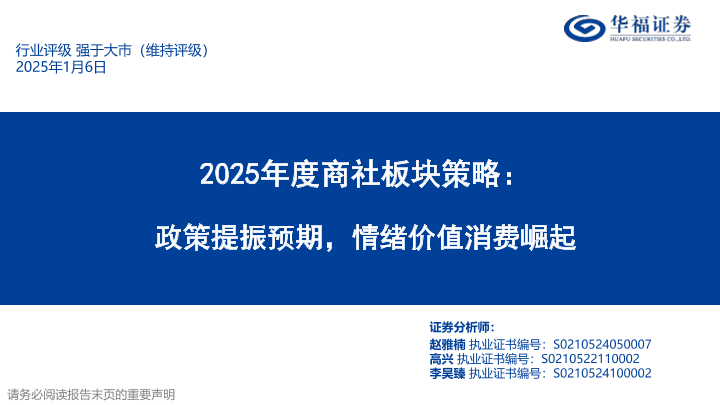 华福证券
HUAFU SECURITIES CO.,LTD.

行业评级 强于大市（维持评级）
2025年1月6日

2025年度商社板块策略：

政策提振预期，情绪价值消费崛起

证券分析师：
赵雅楠 执业证书编号：S0210524050007
高兴 执业证书编号：S0210522110002
李昊臻 执业证书编号：S0210524100002

请务必阅读报告末页的重要声明